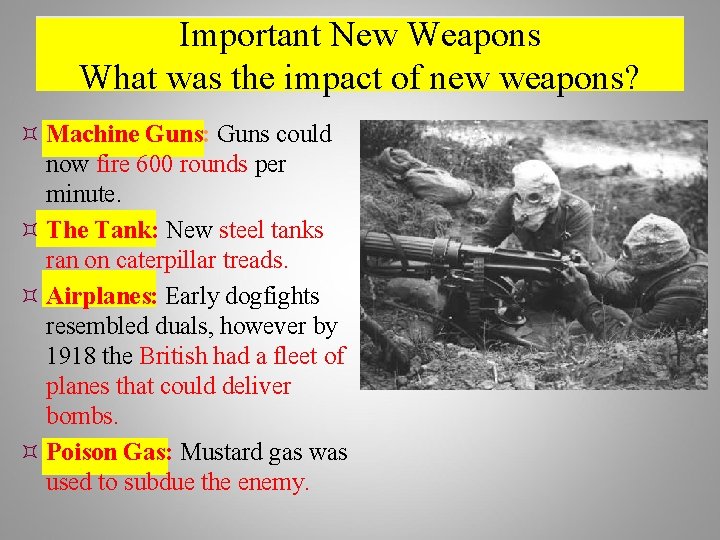 Important New Weapons
What was the impact of new weapons?

¤ Machine Guns: Guns could now fire 600 rounds per minute.

¤ The Tank: New steel tanks ran on caterpillar treads.

¤ Airplanes: Early dogfights resembled duals, however by 1918 the British had a fleet of planes that could deliver bombs.

¤ Poison Gas: Mustard gas was used to subdue the enemy.